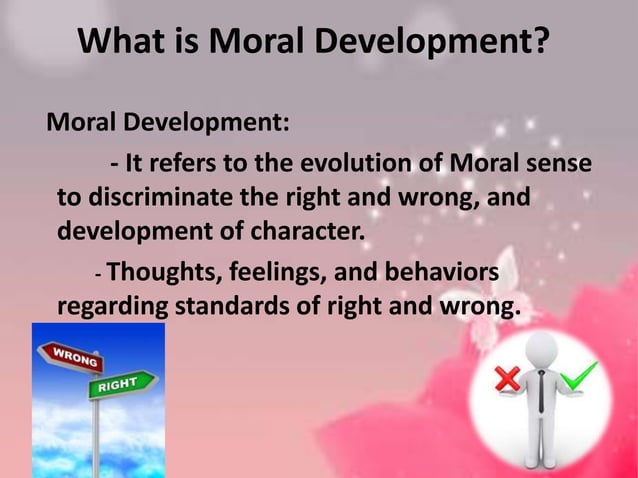 What is Moral Development?

Moral Development:

- It refers to the evolution of Moral sense to discriminate the right and wrong, and development of character.

- Thoughts, feelings, and behaviors regarding standards of right and wrong.

WRONG

RIGHT